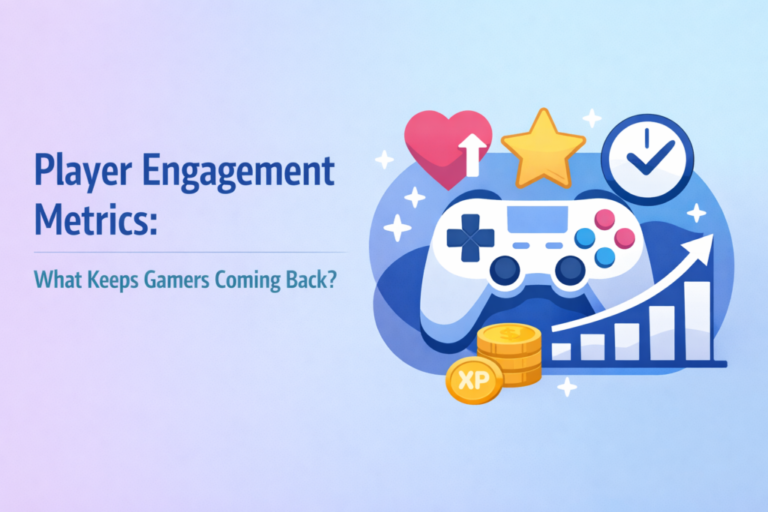 Player Engagement Metrics:

What Keeps Gamers Coming Back?

XP